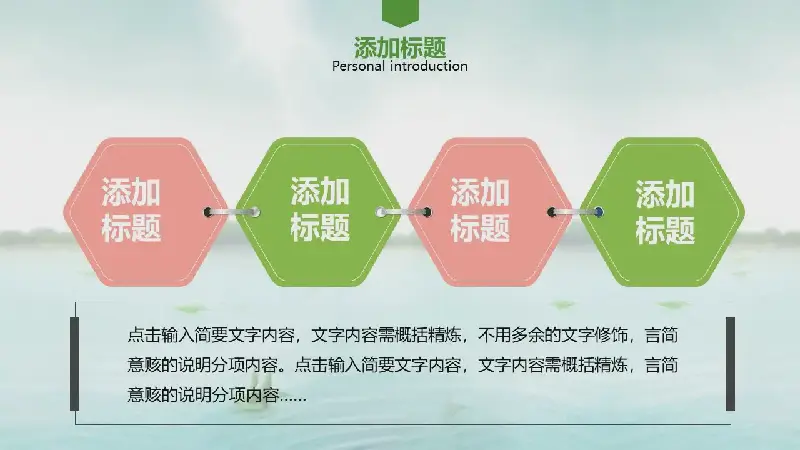 添加标题
Personal introduction

添加标题

添加标题

添加标题

添加标题

点击输入简要文字内容，文字内容需概括精炼，不用多余的文字修饰，言简意赅的说明分项内容。点击输入简要文字内容，文字内容需概括精炼，言简意赅的说明分项内容……